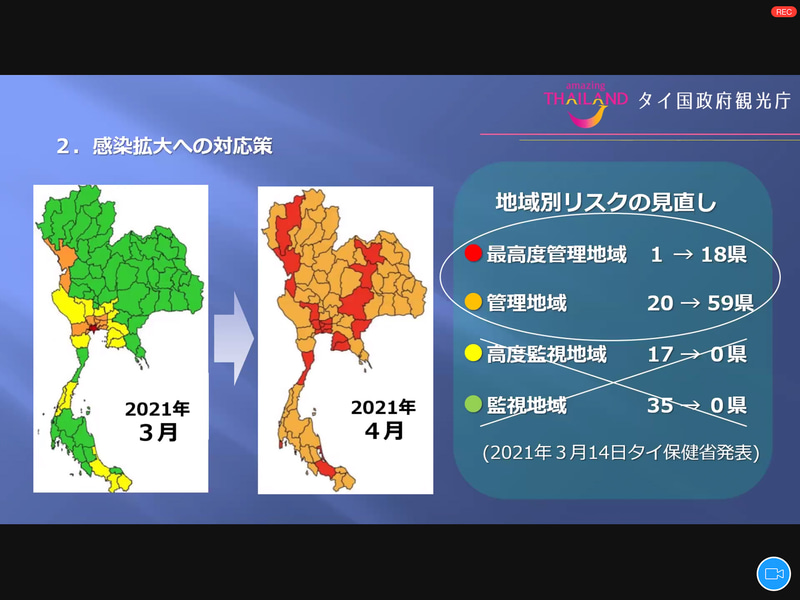 REC

amazing THAILAND タイ国政府観光庁

2．感染拡大への対応策

2021年
3月

2021年
4月

地域別リスクの見直し

最高度管理地域 1 → 18県

管理地域 20 → 59県

高度監視地域 17 → 0県

監視地域 35 → 0県

(2021年３月14日タイ保健省発表)